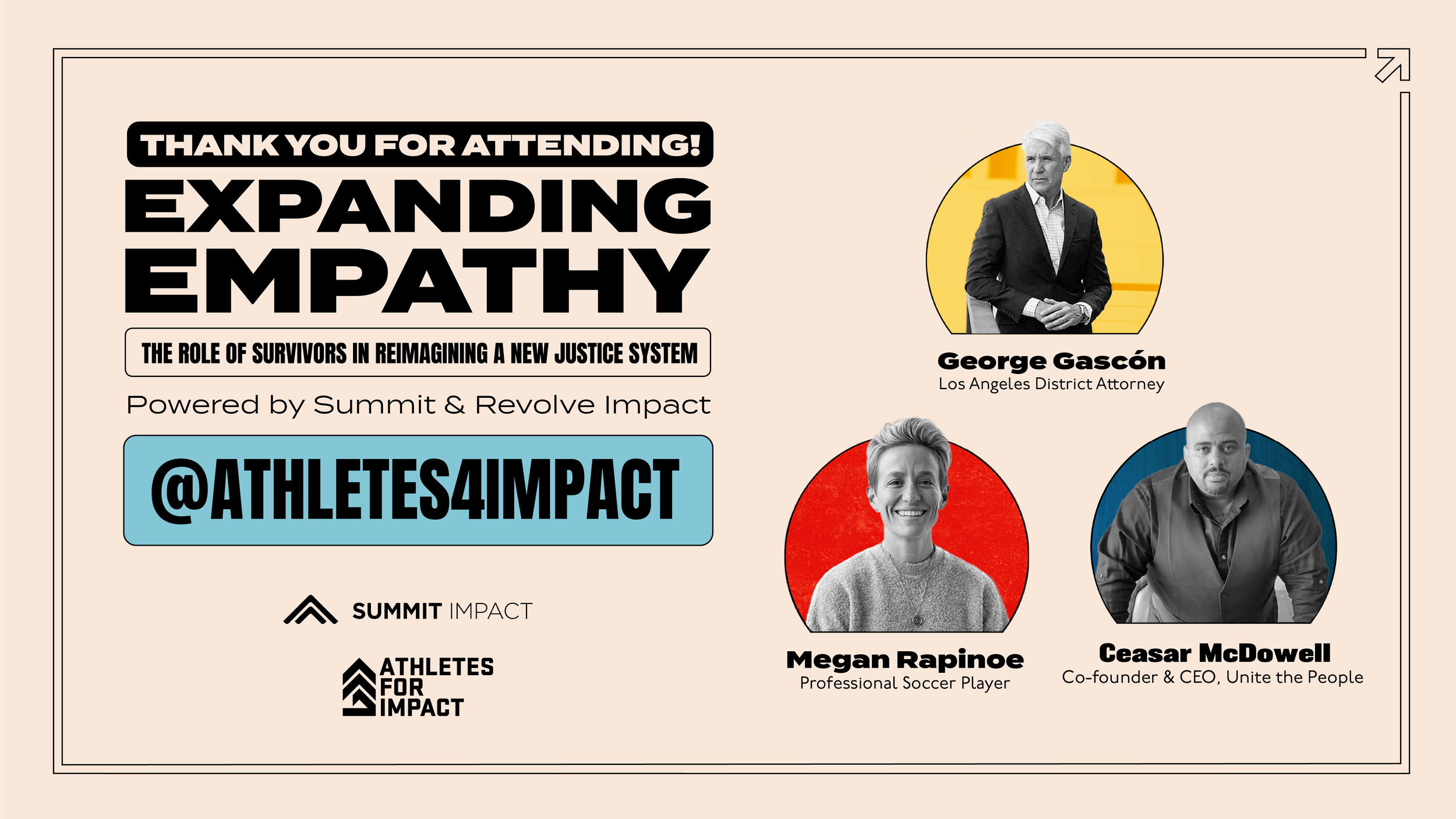 THANK YOU FOR ATTENDING!

EXPANDING EMPATHY

THE ROLE OF SURVIVORS IN REIMAGINING A NEW JUSTICE SYSTEM

Powered by Summit & Revolve Impact

@ATHLETES4IMPACT

SUMMIT IMPACT

ATHLETES FOR IMPACT

George Gascón
Los Angeles District Attorney

Megan Rapinoe
Professional Soccer Player

Ceasar McDowell
Co-founder & CEO, Unite the People